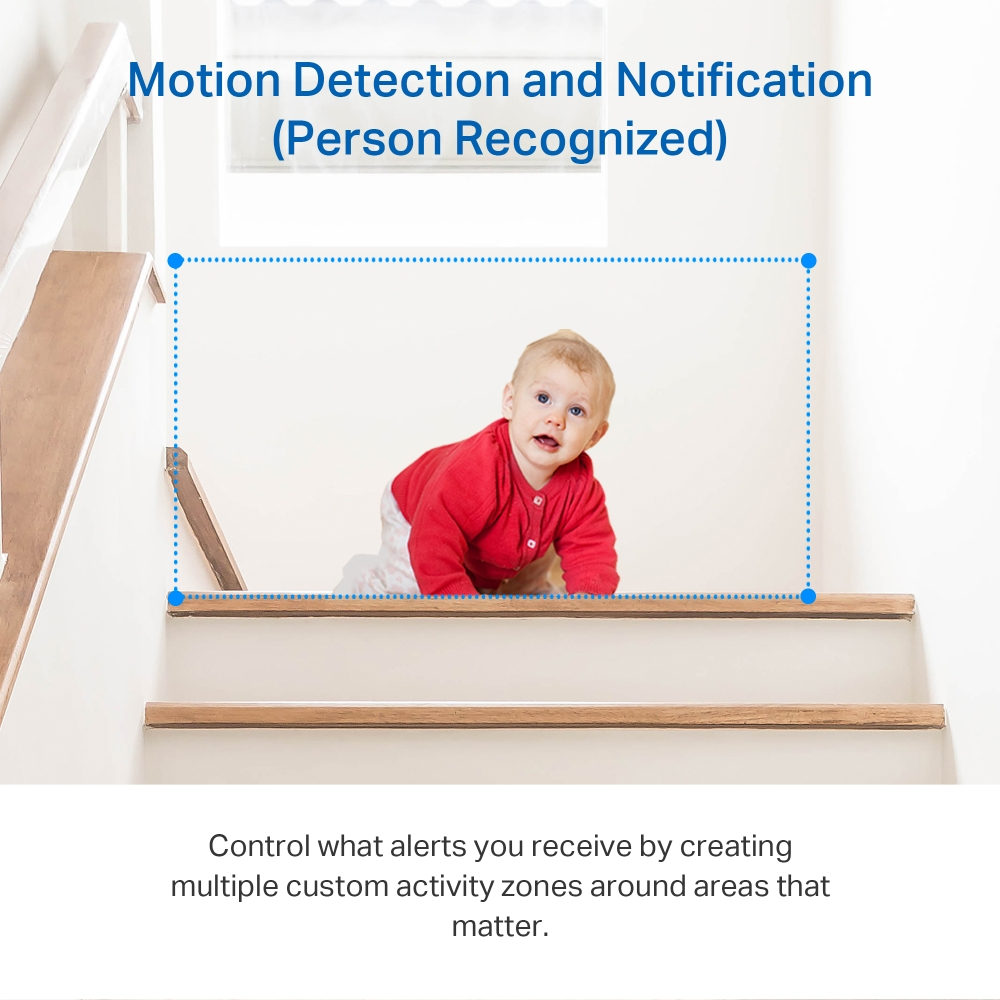 Motion Detection and Notification
(Person Recognized)

Control what alerts you receive by creating multiple custom activity zones around areas that matter.